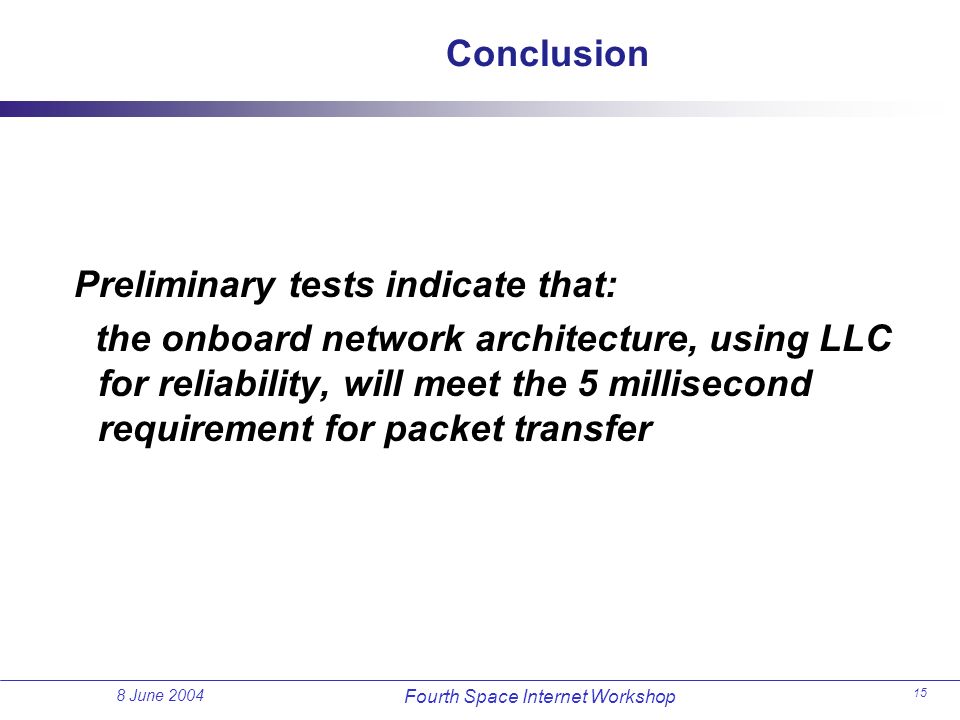 Conclusion

Preliminary tests indicate that:

the onboard network architecture, using LLC for reliability, will meet the 5 millisecond requirement for packet transfer

8 June 2004

Fourth Space Internet Workshop

15